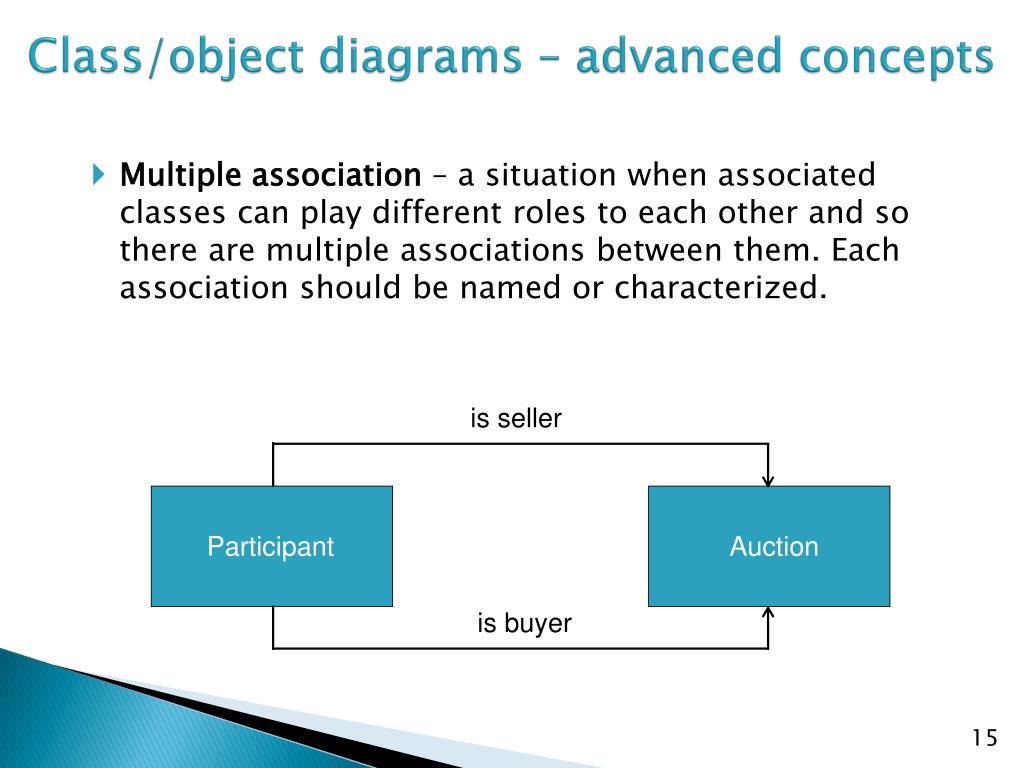 Class/object diagrams – advanced concepts

Multiple association – a situation when associated classes can play different roles to each other and so there are multiple associations between them. Each association should be named or characterized.

is seller

Participant

Auction

is buyer

15